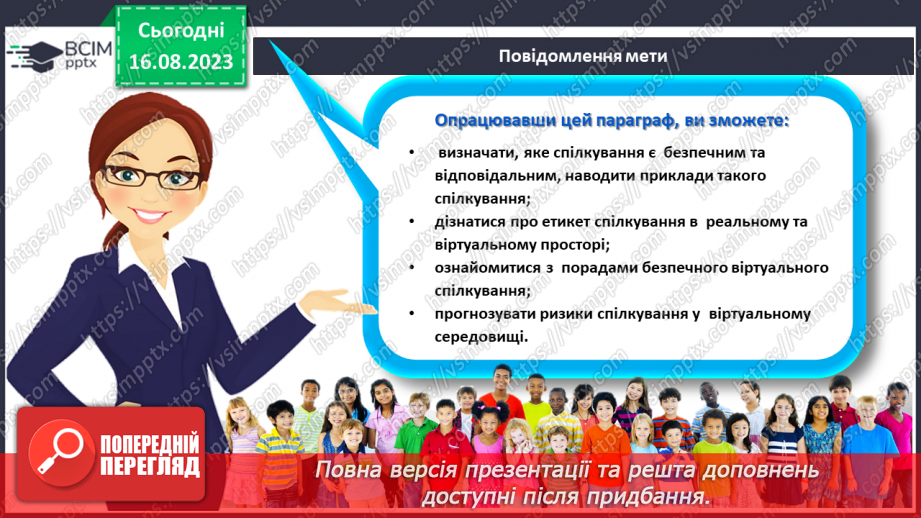 ВСІМ pptx

Сьогодні
16.08.2023

Повідомлення мети

Опрацювавши цей параграф, ви зможете:

• визначати, яке спілкування є безпечним та відповідальним, наводити приклади такого спілкування;
• дізнатися про етикет спілкування в реальному та віртуальному просторі;
• ознайомитися з порадами безпечного віртуального спілкування;
• прогнозувати ризики спілкування у віртуальному середовищі.

https://vsimpptx.com

ПОПЕРЕДНІЙ ПЕРЕГЛЯД

Повна версія презентації та решта доповнень доступні після придбання.